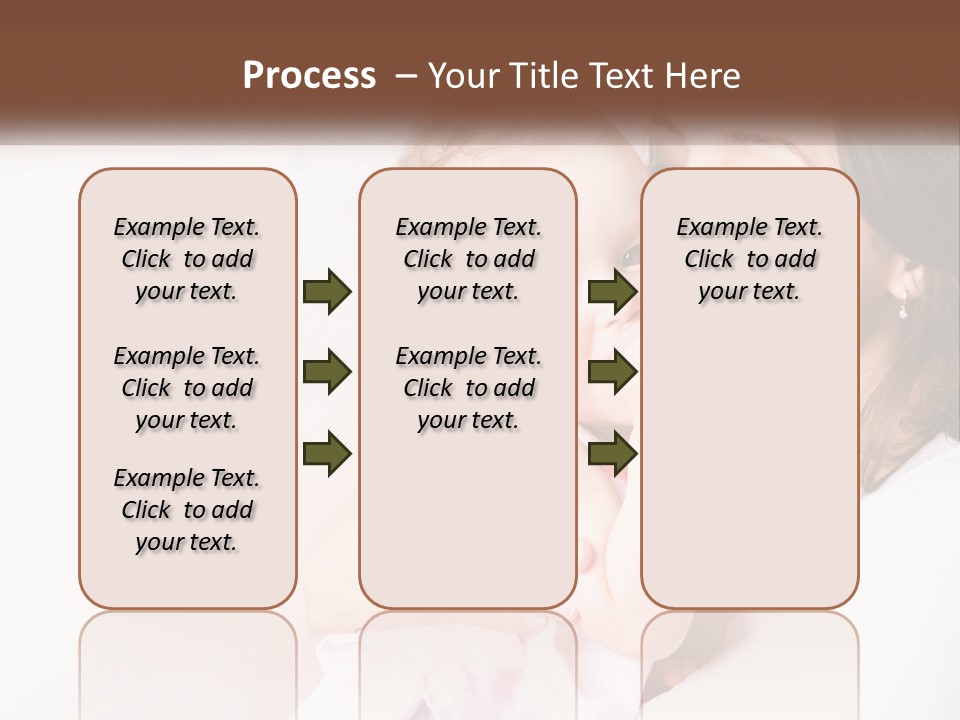 Process – Your Title Text Here

Example Text. Click to add your text.

Example Text. Click to add your text.

Example Text. Click to add your text.

Example Text. Click to add your text.

Example Text. Click to add your text.

Example Text. Click to add your text.